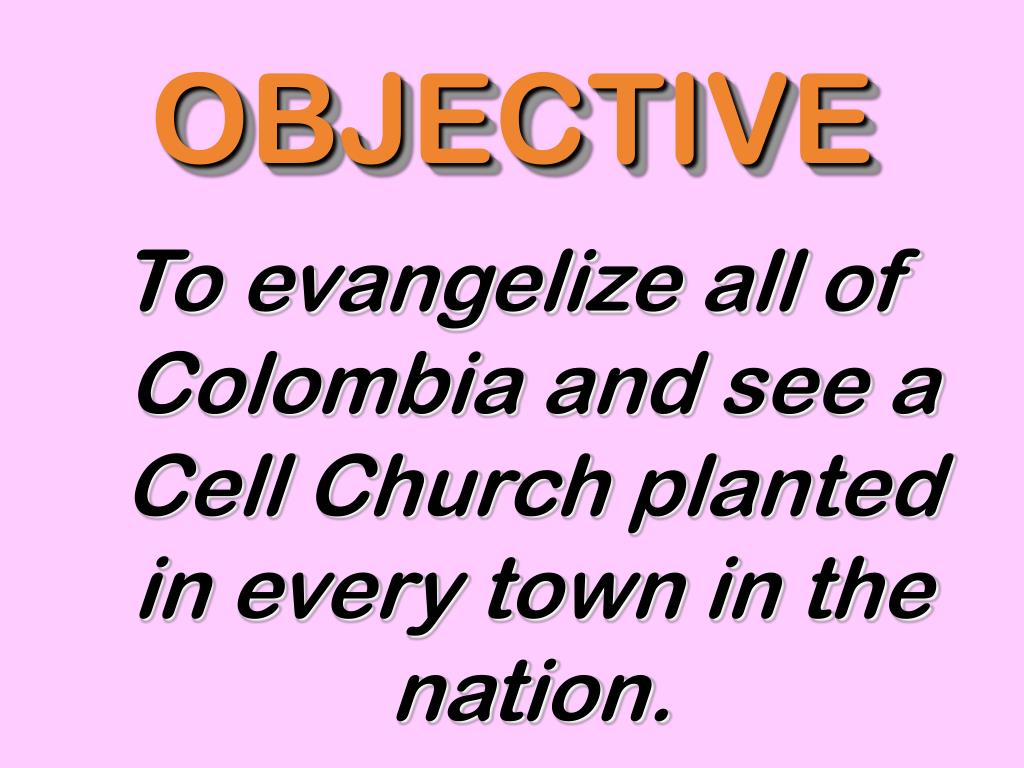 OBJECTIVE

To evangelize all of Colombia and see a Cell Church planted in every town in the nation.